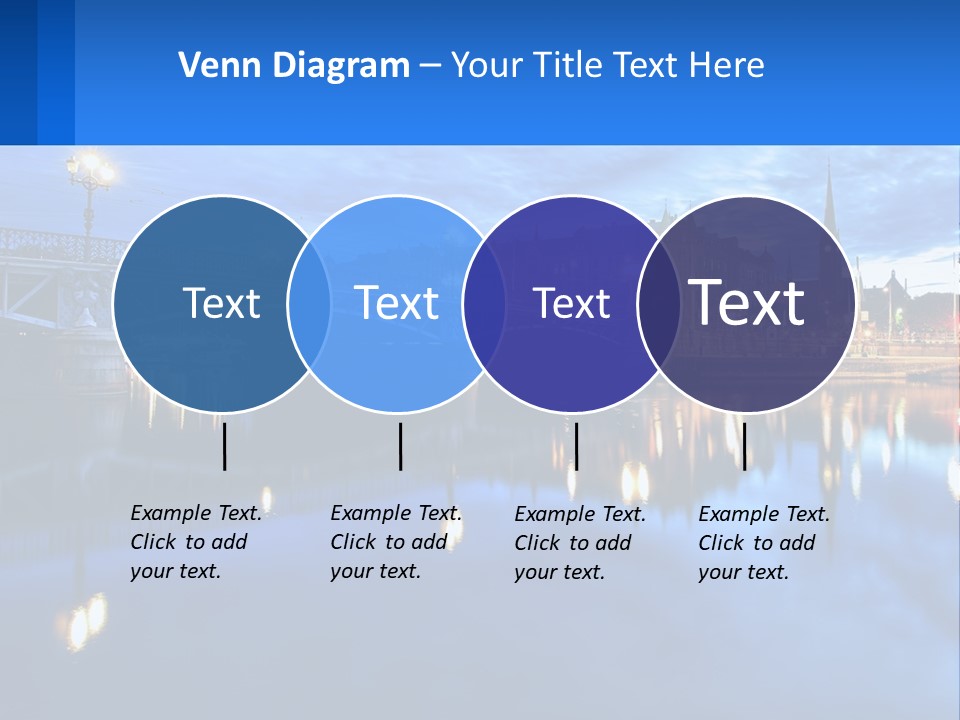 Venn Diagram – Your Title Text Here

Text

Text

Text

Text

Example Text. Click to add your text.

Example Text. Click to add your text.

Example Text. Click to add your text.

Example Text. Click to add your text.